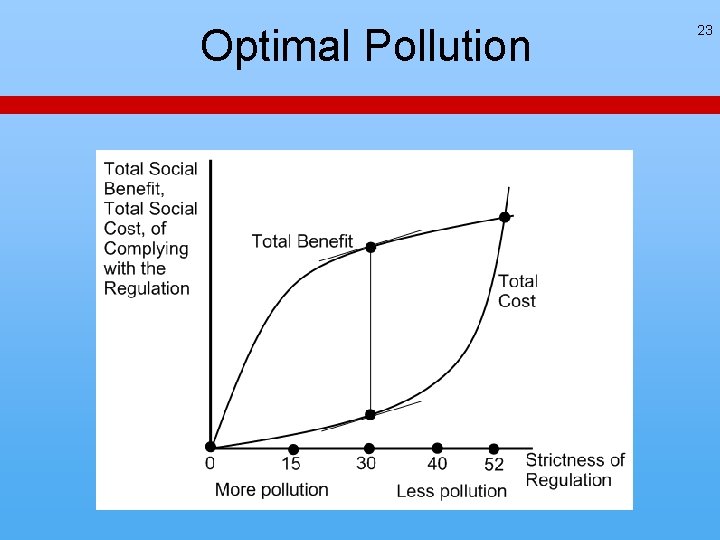 Optimal Pollution

23

Total Social Benefit, Total Social Cost, of Complying with the Regulation

Total Benefit

Total Cost

0

15

30

40

52

Strictness of Regulation

More pollution

Less pollution